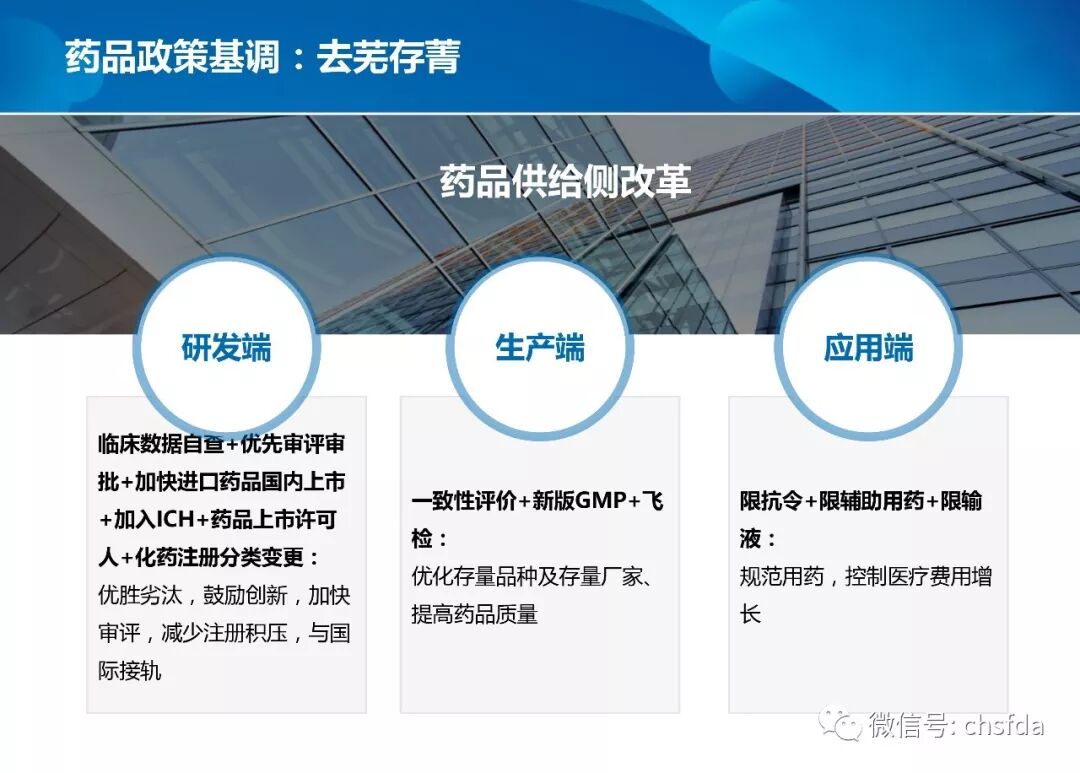 药品政策基调：去芜存菁

药品供给侧改革

研发端

临床数据自查+优先审评审批+加快进口药品国内上市+加入ICH+药品上市许可人+化药注册分类变更：

优胜劣汰，鼓励创新，加快审评，减少注册积压，与国际接轨

生产端

一致性评价+新版GMP+飞检：

优化存量品种及存量厂家、提高药品质量

应用端

限抗令+限辅助用药+限输液：

规范用药，控制医疗费用增长

微信号: chsfda